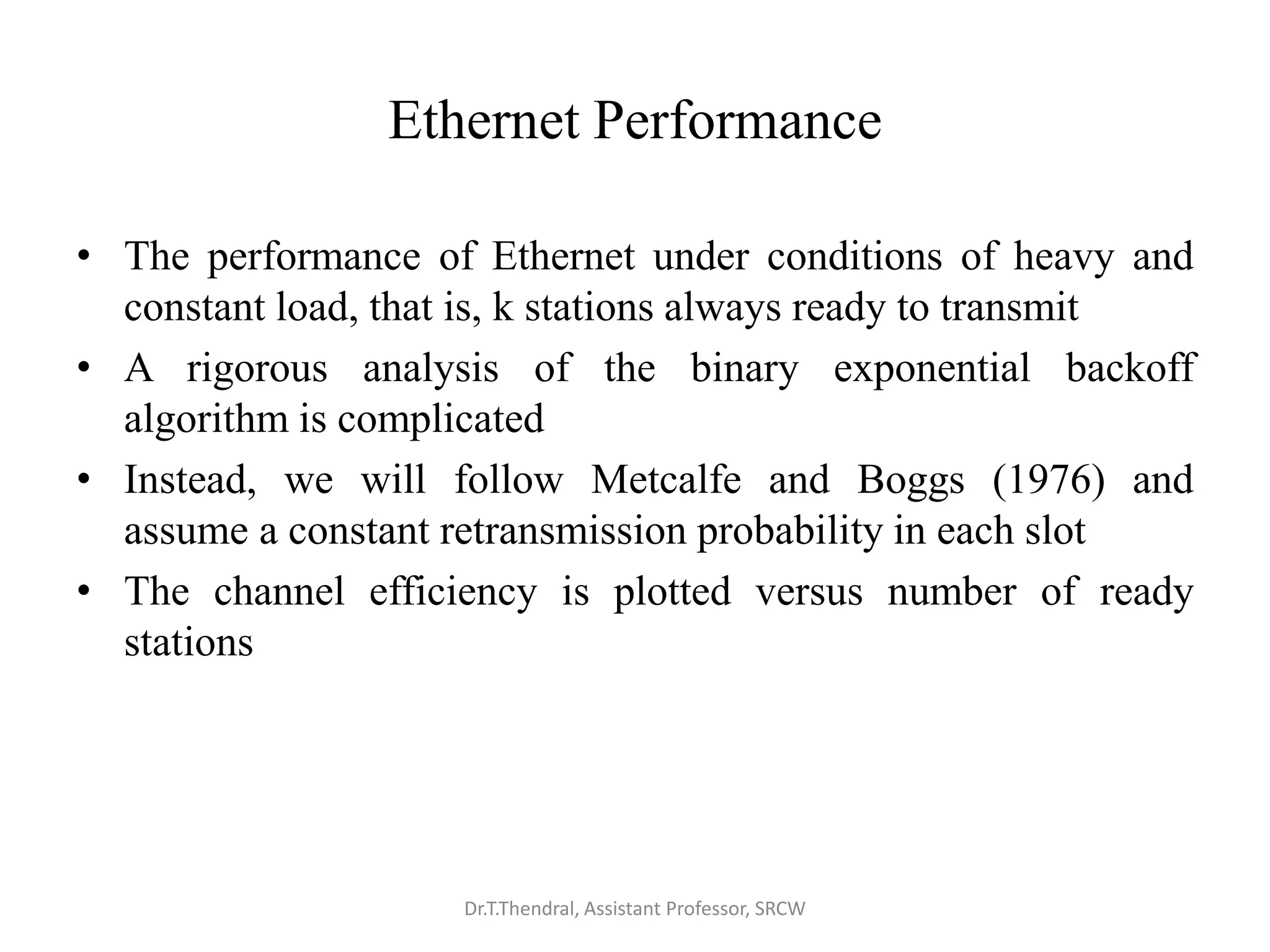 Ethernet Performance

• The performance of Ethernet under conditions of heavy and constant load, that is, k stations always ready to transmit
• A rigorous analysis of the binary exponential backoff algorithm is complicated
• Instead, we will follow Metcalfe and Boggs (1976) and assume a constant retransmission probability in each slot
• The channel efficiency is plotted versus number of ready stations

Dr.T.Thendral, Assistant Professor, SRCW